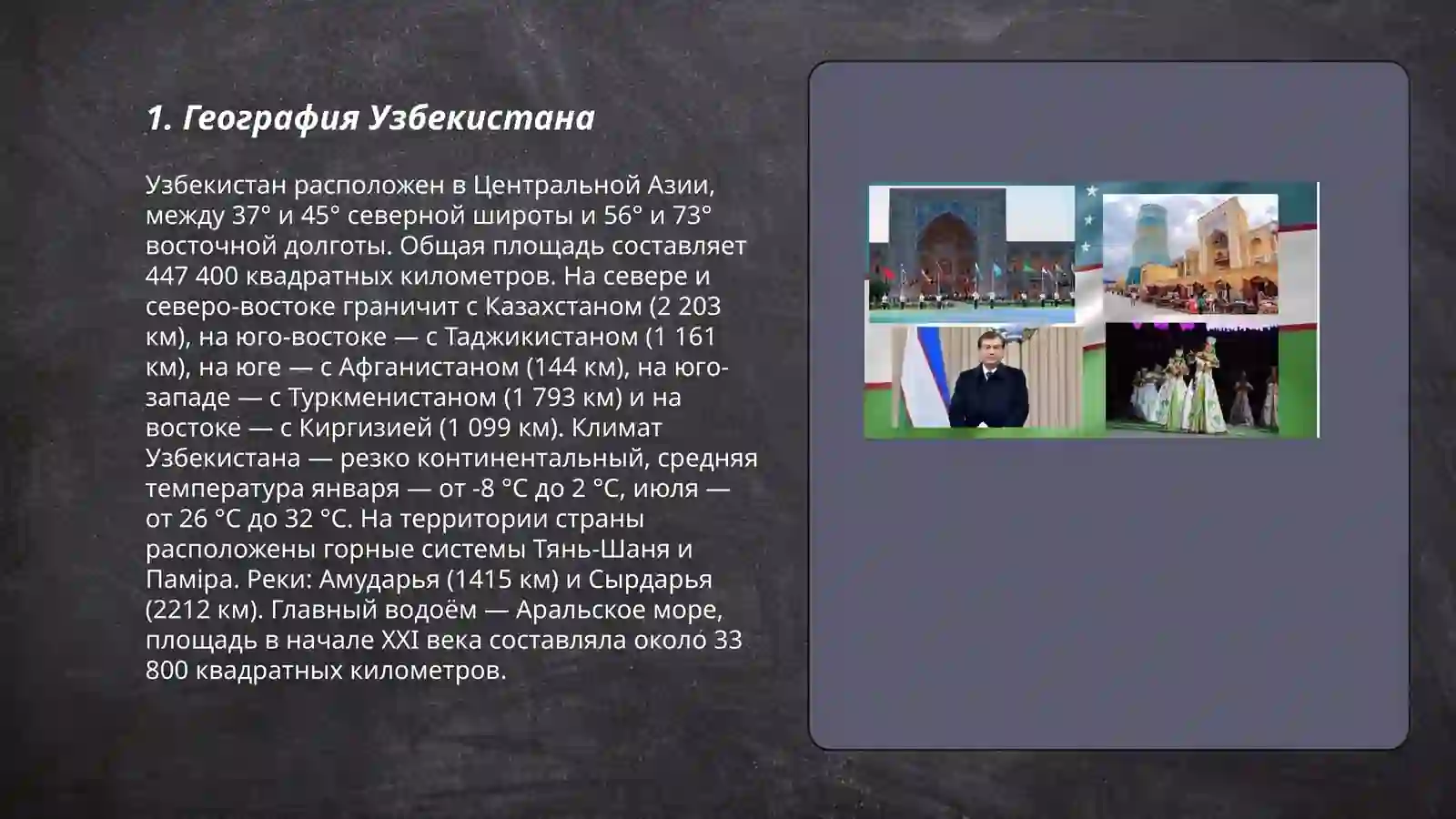 1. География Узбекистана

Узбекистан расположен в Центральной Азии, между 37° и 45° северной широты и 56° и 73° восточной долготы. Общая площадь составляет 447 400 квадратных километров. На севере и северо-востоке граничит с Казахстаном (2 203 км), на юго-востоке — с Таджикистаном (1 161 км), на юге — с Афганистаном (144 км), на юго-западе — с Туркменистаном (1 793 км) и на востоке — с Киргизией (1 099 км). Климат Узбекистана — резко континентальный, средняя температура января — от -8 °C до 2 °C, июля — от 26 °C до 32 °C. На территории страны расположены горные системы Тянь-Шаня и Паміра. Реки: Амударья (1415 км) и Сырдарья (2212 км). Главный водоём — Аральское море, площадь в начале XXI века составляла около 33 800 квадратных километров.